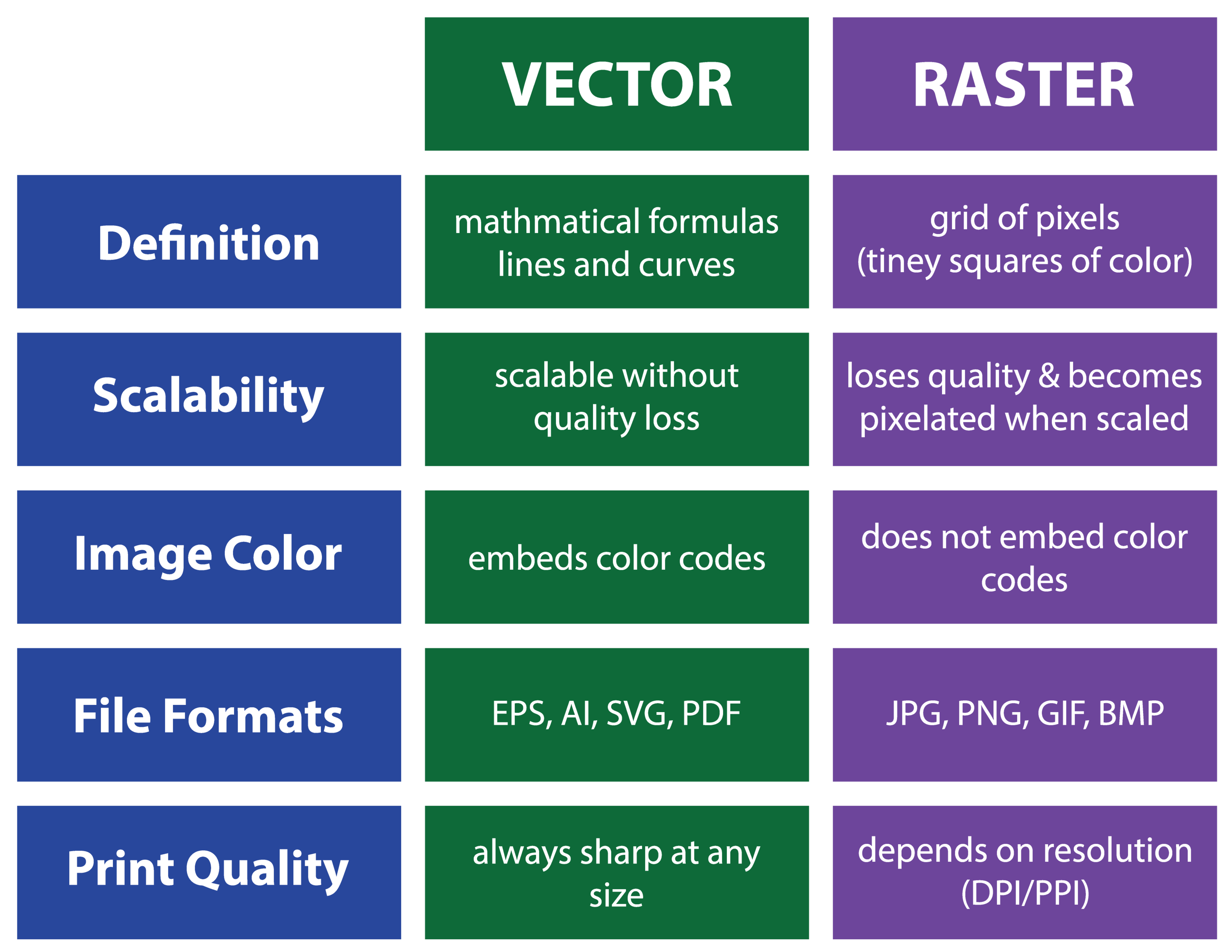 | | VECTOR | RASTER |
|---|---|---|
| Definition | mathmatical formulas lines and curves | grid of pixels (tiney squares of color) |
| Scalability | scalable without quality loss | loses quality & becomes pixelated when scaled |
| Image Color | embeds color codes | does not embed color codes |
| File Formats | EPS, AI, SVG, PDF | JPG, PNG, GIF, BMP |
| Print Quality | always sharp at any size | depends on resolution (DPI/PPI) |